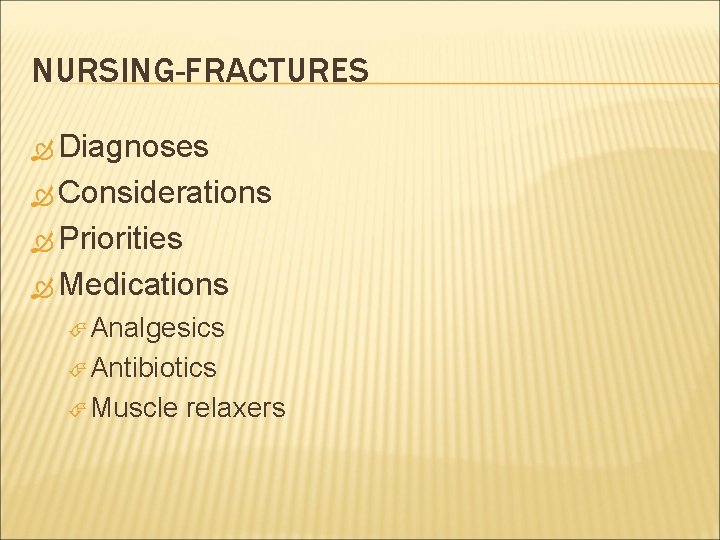 NURSING-FRACTURES

Diagnoses
Considerations
Priorities
Medications
Analgesics
Antibiotics
Muscle relaxers